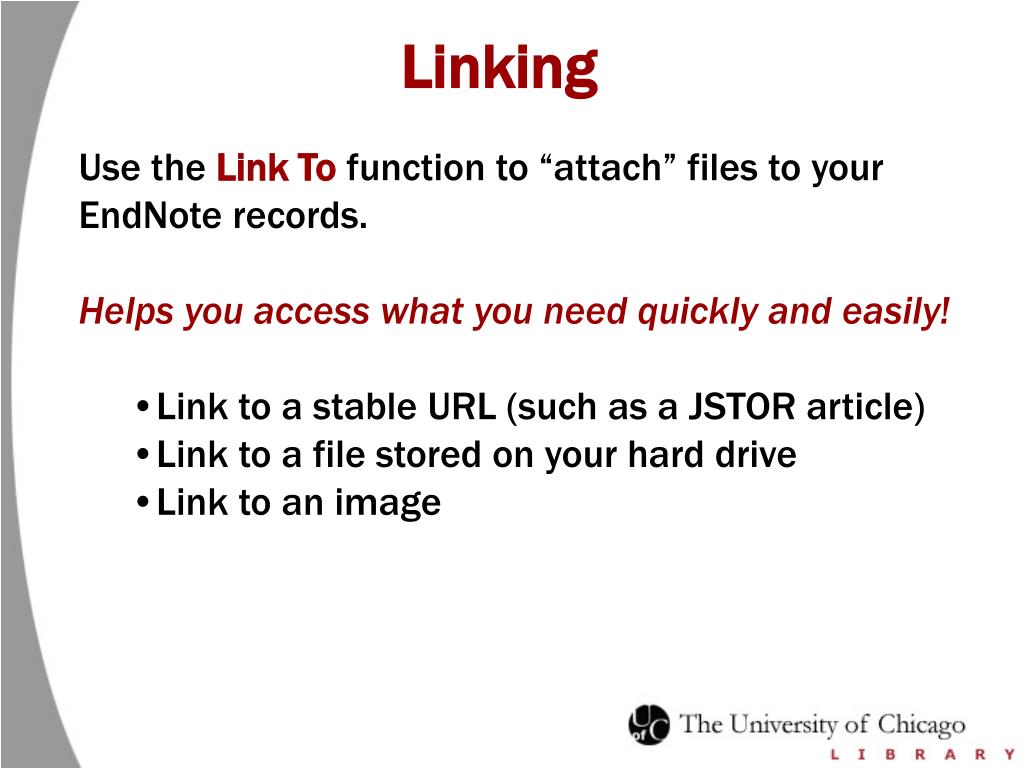 Linking

Use the Link To function to “attach” files to your EndNote records.

Helps you access what you need quickly and easily!

• Link to a stable URL (such as a JSTOR article)
• Link to a file stored on your hard drive
• Link to an image

UofC The University of Chicago
LIBRARY